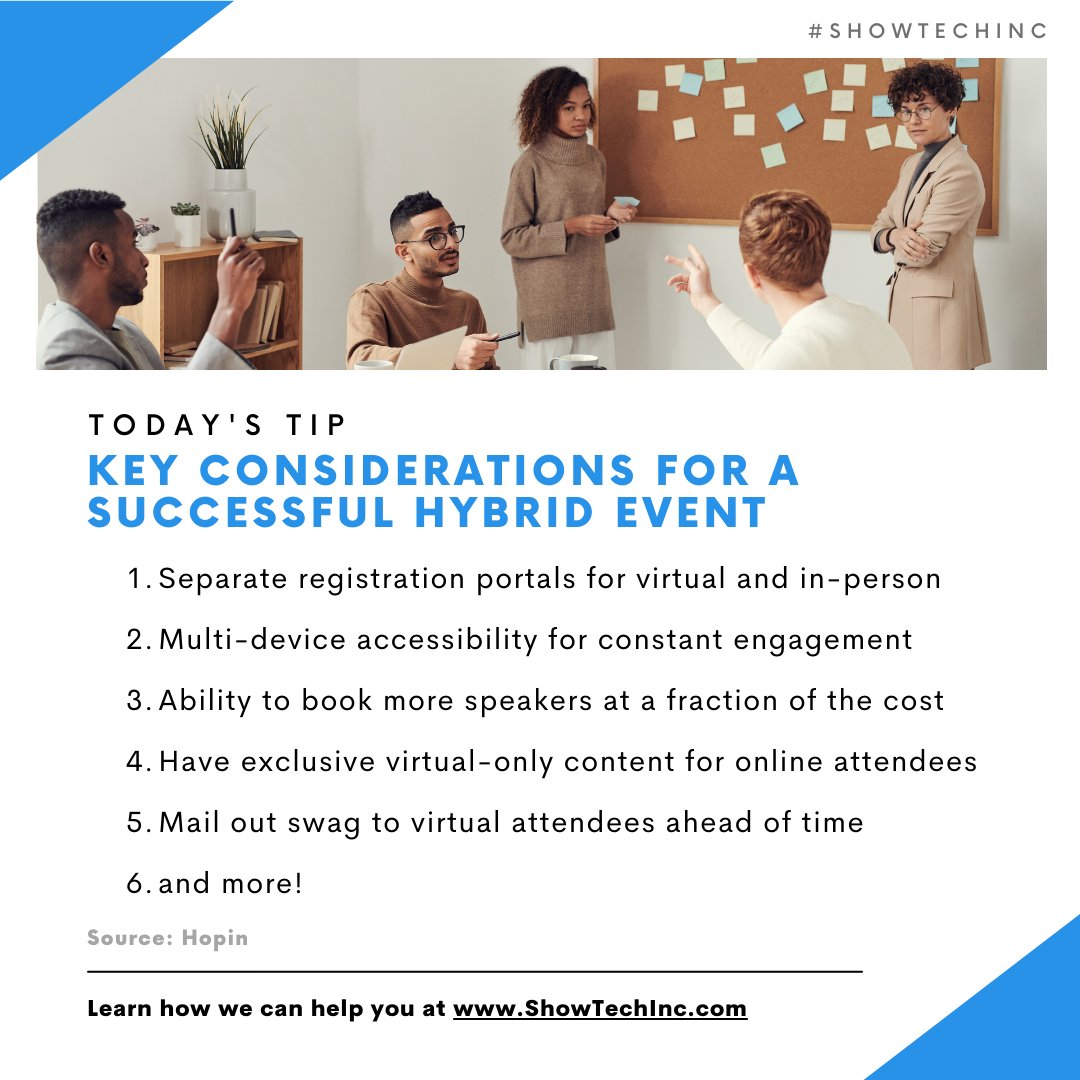 #SHOWTECHINC

TODAY'S TIP

KEY CONSIDERATIONS FOR A SUCCESSFUL HYBRID EVENT

1. Separate registration portals for virtual and in-person
2. Multi-device accessibility for constant engagement
3. Ability to book more speakers at a fraction of the cost
4. Have exclusive virtual-only content for online attendees
5. Mail out swag to virtual attendees ahead of time
6. and more!

Source: Hopin

Learn how we can help you at www.ShowTechInc.com